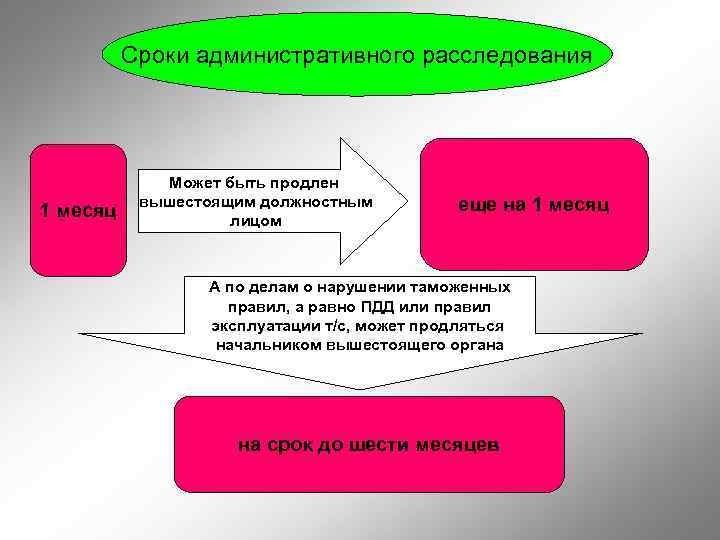 Сроки административного расследования

1 месяц

Может быть продлен вышестоящим должностным лицом

еще на 1 месяц

А по делам о нарушении таможенных правил, а равно ПДД или правил эксплуатации т/с, может продляться начальником вышестоящего органа

на срок до шести месяцев